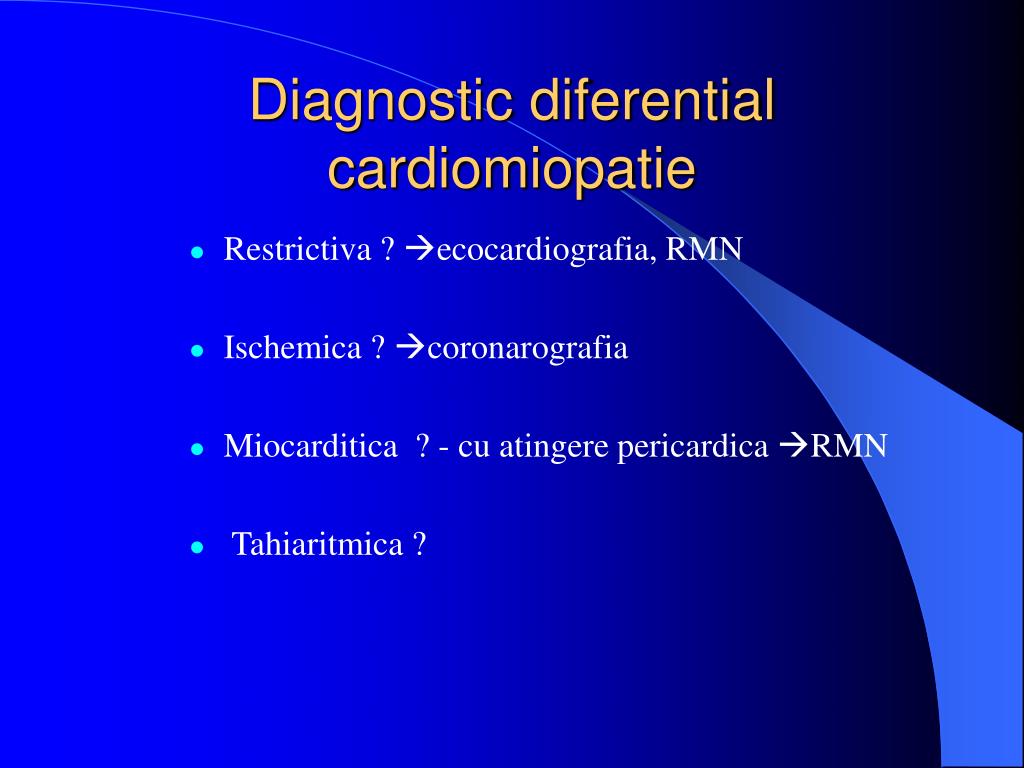 Diagnostic diferential cardiomiopatie

- Restrictiva ? →ecocardiografia, RMN
- Ischemica ? →coronarografia
- Miocarditica ? - cu atingere pericardica →RMN
- Tahiaritmica ?